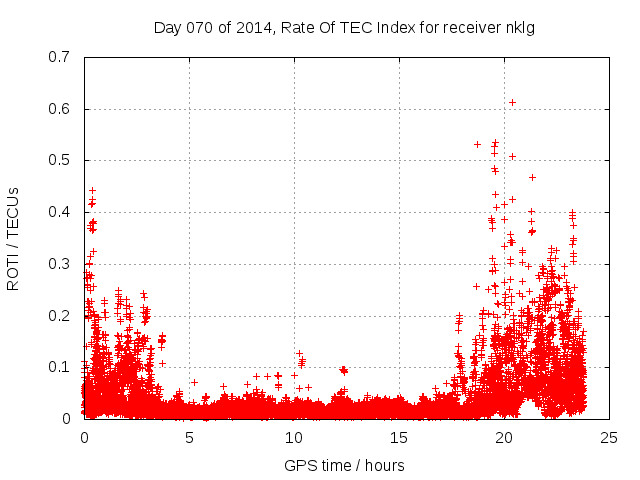 Day 070 of 2014, Rate Of TEC Index for receiver nklg

ROTI / TECUs

0.7
0.6
0.5
0.4
0.3
0.2
0.1
0

0
5
10
15
20
25

GPS time / hours